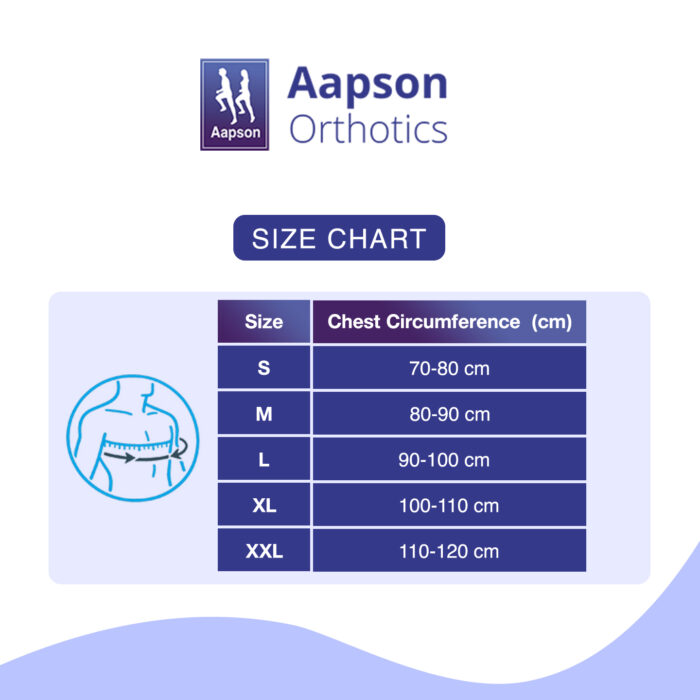 Aapson

Aapson
Orthotics

SIZE CHART

| Size | Chest Circumference (cm) |
|---|---|
| S | 70-80 cm |
| M | 80-90 cm |
| L | 90-100 cm |
| XL | 100-110 cm |
| XXL | 110-120 cm |